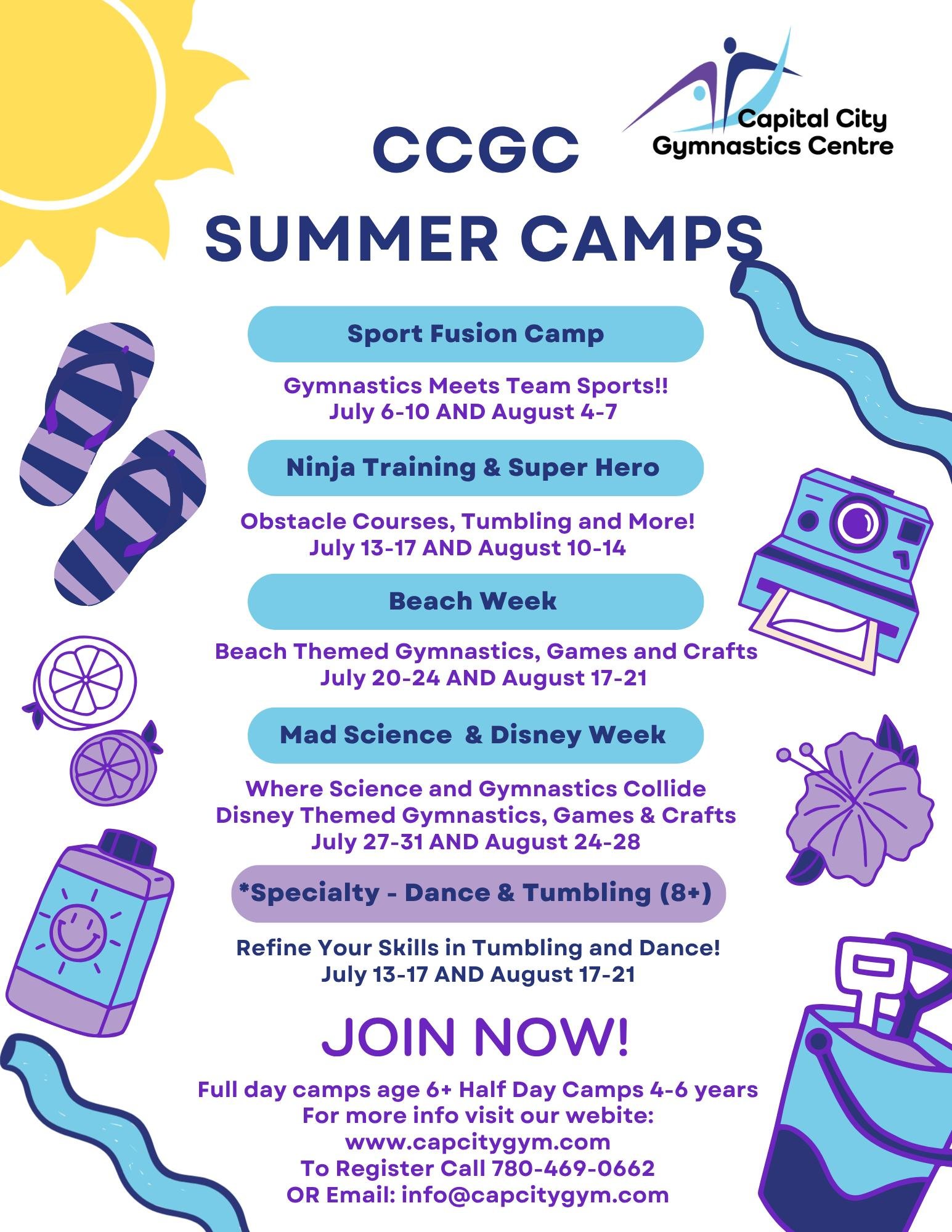 Capital City Gymnastics Centre

CCGC SUMMER CAMPS

Sport Fusion Camp

Gymnastics Meets Team Sports!!
July 6-10 AND August 4-7

Ninja Training & Super Hero

Obstacle Courses, Tumbling and More!
July 13-17 AND August 10-14

Beach Week

Beach Themed Gymnastics, Games and Crafts
July 20-24 AND August 17-21

Mad Science & Disney Week

Where Science and Gymnastics Collide
Disney Themed Gymnastics, Games & Crafts
July 27-31 AND August 24-28

*Specialty - Dance & Tumbling (8+)

Refine Your Skills in Tumbling and Dance!
July 13-17 AND August 17-21

JOIN NOW!

Full day camps age 6+ Half Day Camps 4-6 years
For more info visit our webite:
www.capcitygym.com
To Register Call 780-469-0662
OR Email: info@capcitygym.com